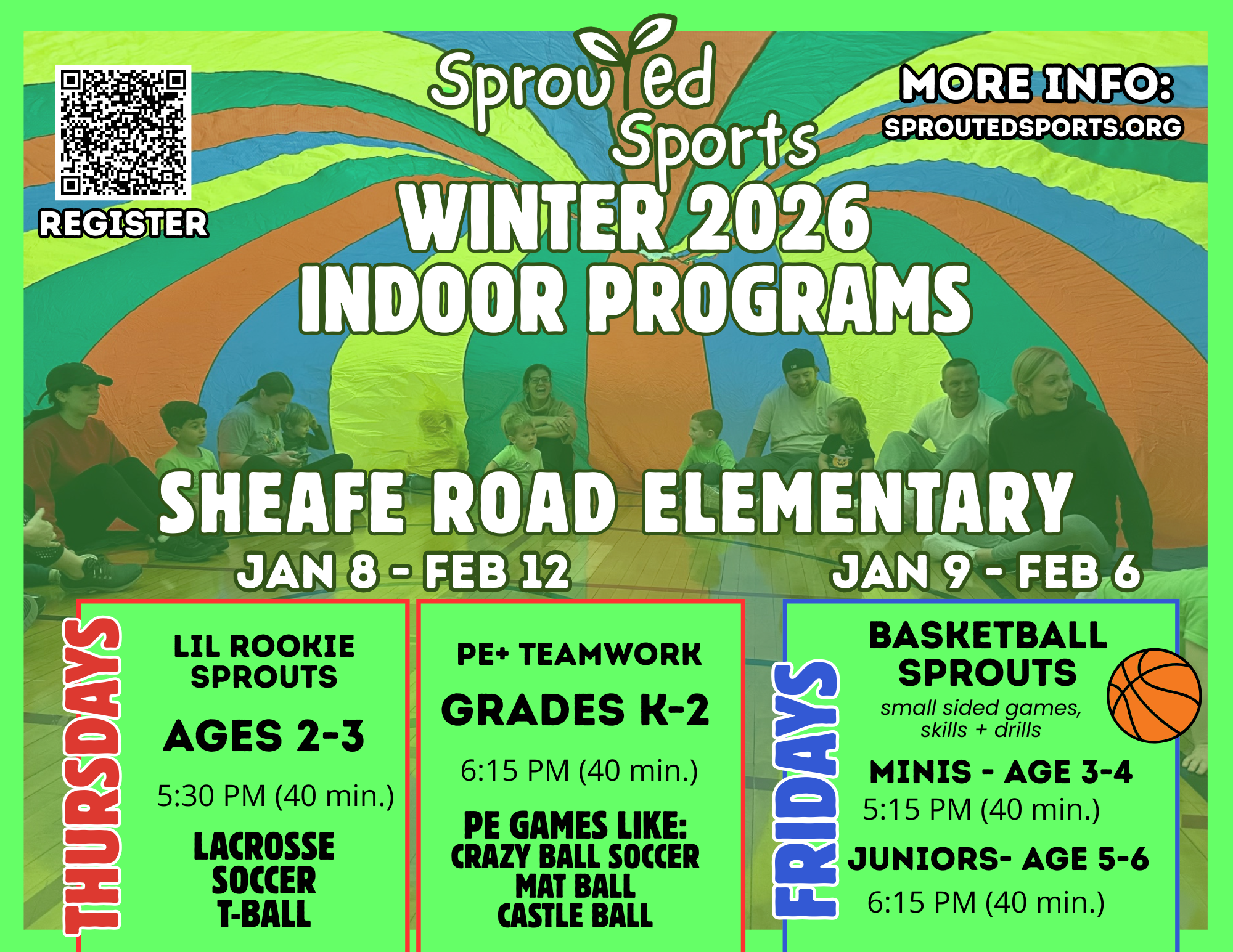 REGISTER

Sprouted Sports

MORE INFO:
SPROUTEDSPORTS.ORG

WINTER 2026
INDOOR PROGRAMS

SHEAFE ROAD ELEMENTARY

JAN 8 - FEB 12

JAN 9 - FEB 6

THURSDAYS

LIL ROOKIE SPROUTS

AGES 2-3

5:30 PM (40 min.)

LACROSSE
SOCCER
T-BALL

PE+ TEAMWORK

GRADES K-2

6:15 PM (40 min.)

PE GAMES LIKE:
CRAZY BALL SOCCER
MAT BALL
CASTLE BALL

FRIDAYS

BASKETBALL SPROUTS

small sided games, skills + drills

MINIS - AGE 3-4
5:15 PM (40 min.)

JUNIORS- AGE 5-6
6:15 PM (40 min.)